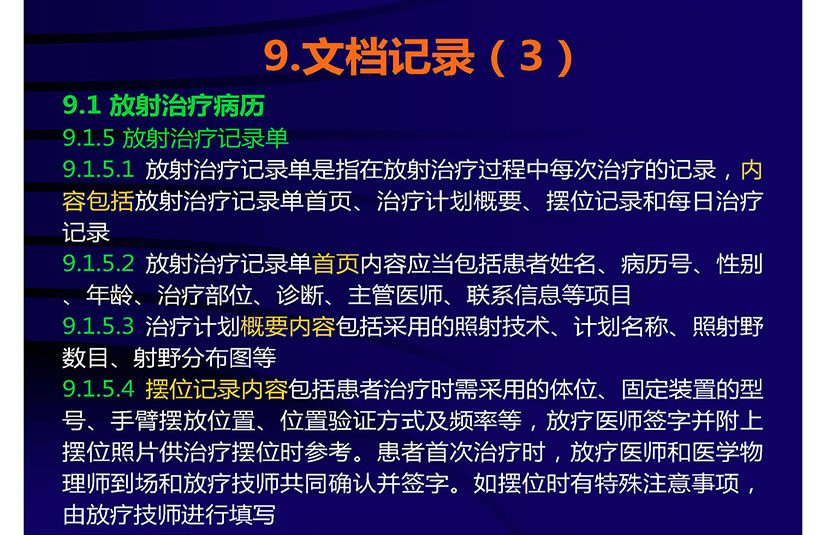 9.文档记录（3）

9.1 放射治疗病历

9.1.5 放射治疗记录单

9.1.5.1 放射治疗记录单是指在放射治疗过程中每次治疗的记录，内容包括放射治疗记录单首页、治疗计划概要、摆位记录和每日治疗记录

9.1.5.2 放射治疗记录单首页内容应当包括患者姓名、病历号、性别、年龄、治疗部位、诊断、主管医师、联系信息等项目

9.1.5.3 治疗计划概要内容包括采用的照射技术、计划名称、照射野数目、射野分布图等

9.1.5.4 摆位记录内容包括患者治疗时需采用的体位、固定装置的型号、手臂摆放位置、位置验证方式及频率等，放疗医师签字并附上摆位照片供治疗摆位时参考。患者首次治疗时，放疗医师和医学物理师到场和放疗技师共同确认并签字。如摆位时有特殊注意事项，由放疗技师进行填写